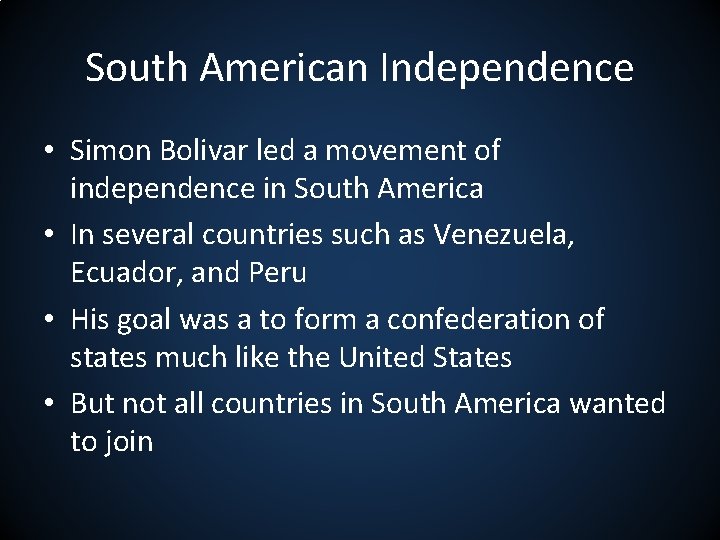 South American Independence

• Simon Bolivar led a movement of independence in South America
• In several countries such as Venezuela, Ecuador, and Peru
• His goal was a to form a confederation of states much like the United States
• But not all countries in South America wanted to join